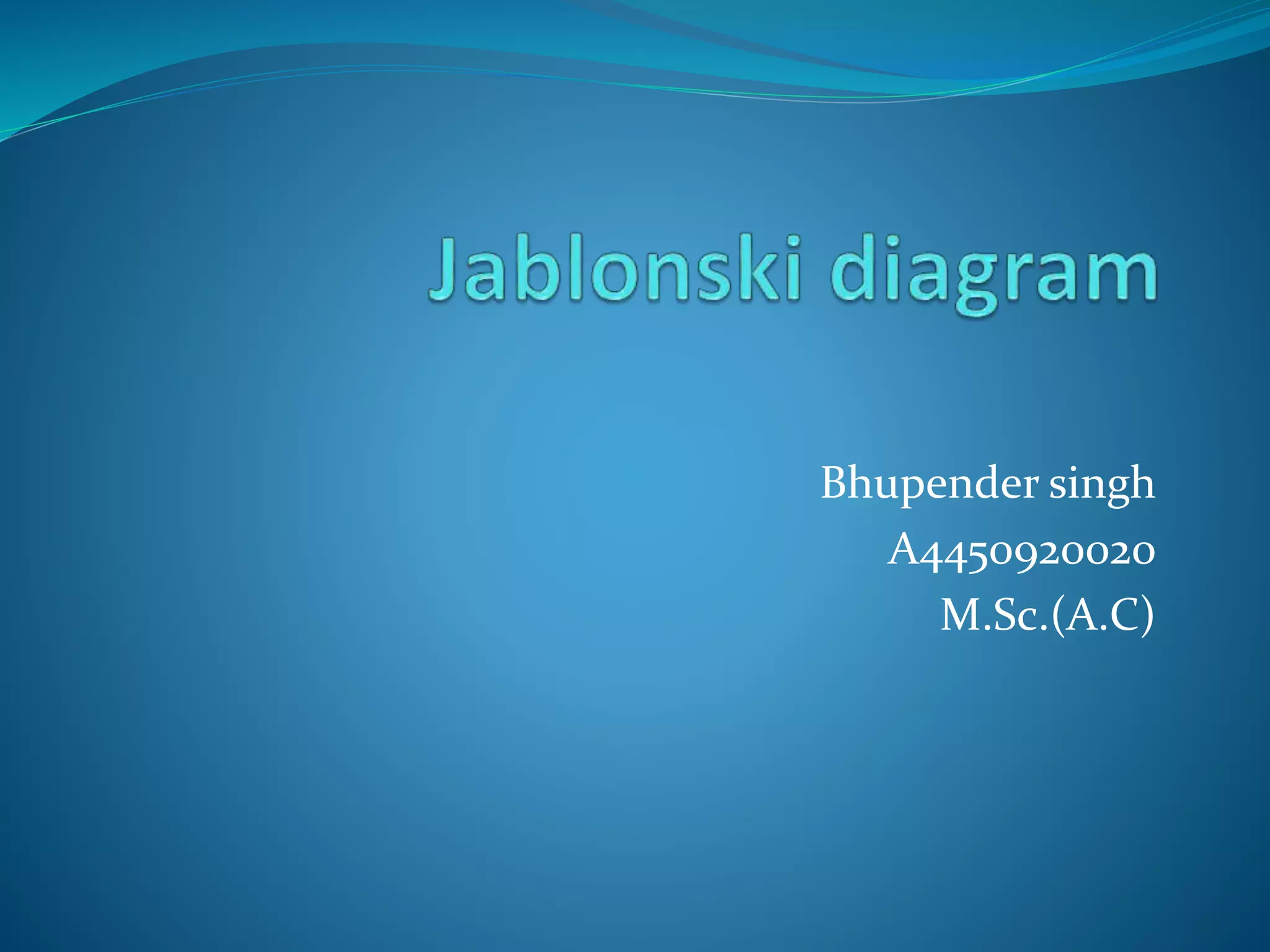 Jablonski diagram

Bhupender singh
A4450920020
M.Sc.(A.C)